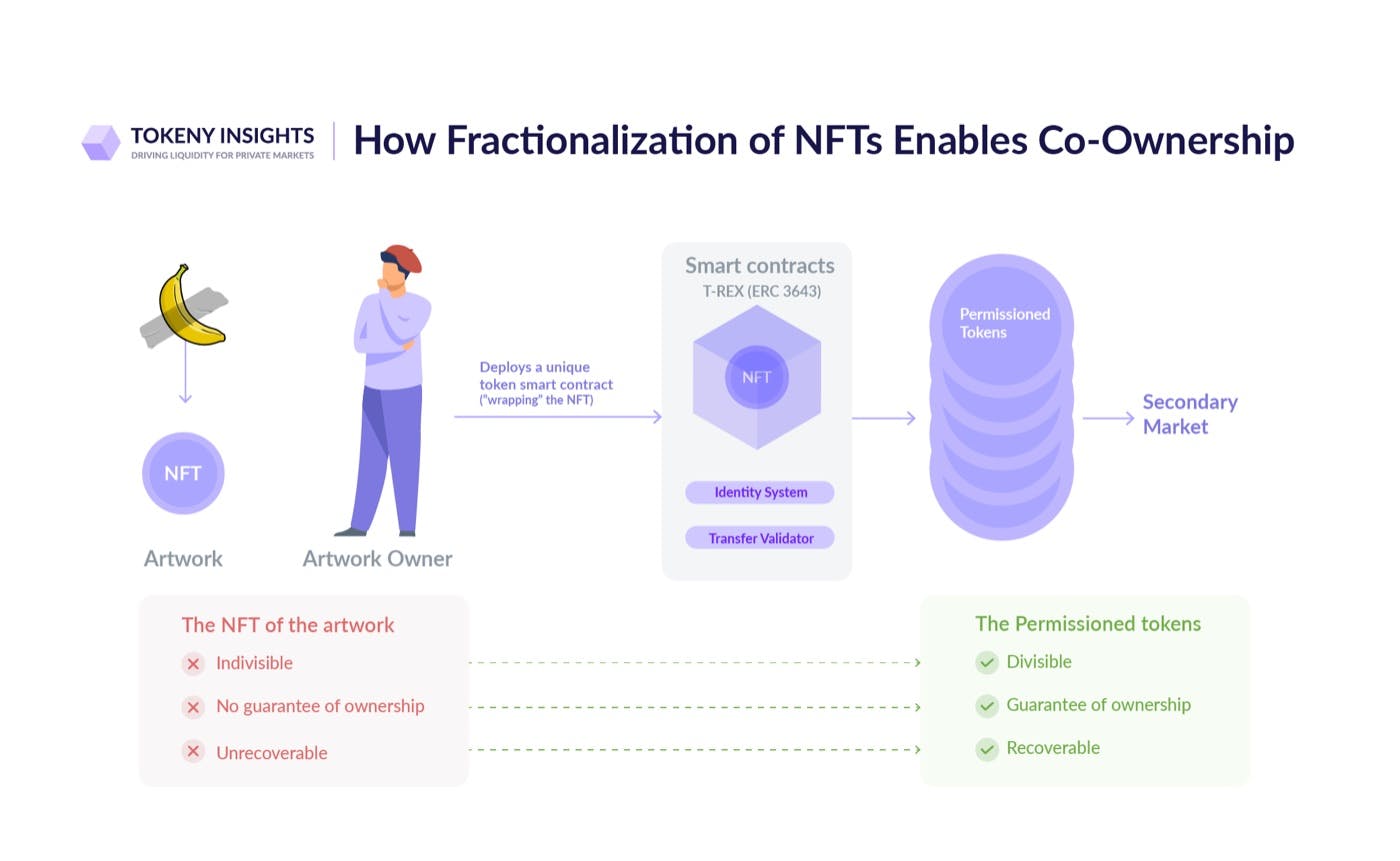 TOKENY INSIGHTS
DRIVING LIQUIDITY FOR PRIVATE MARKETS

How Fractionalization of NFTs Enables Co-Ownership

NFT

Artwork

Artwork Owner

Deploys a unique token smart contract ("wrapping" the NFT)

Smart contracts
T-REX (ERC 3643)

NFT

Identity System

Transfer Validator

Permissioned Tokens

Secondary Market

The NFT of the artwork
Indivisible
No guarantee of ownership
Unrecoverable

The Permissioned tokens
Divisible
Guarantee of ownership
Recoverable